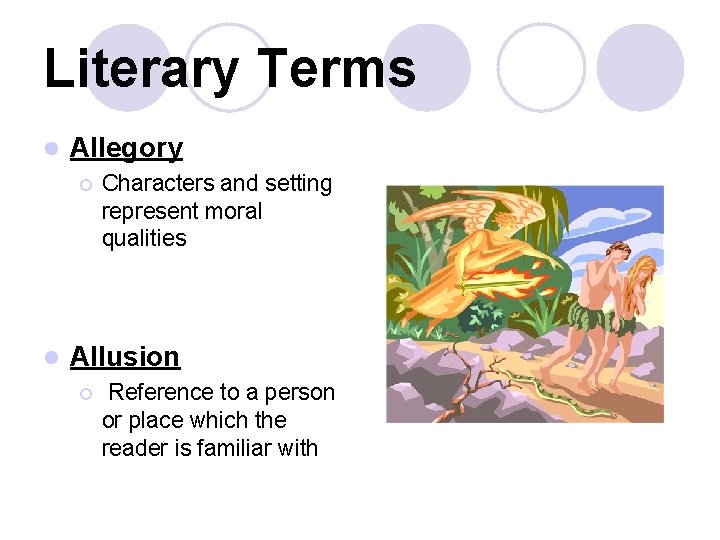 Literary Terms

Allegory

Characters and setting represent moral qualities

Allusion

Reference to a person or place which the reader is familiar with